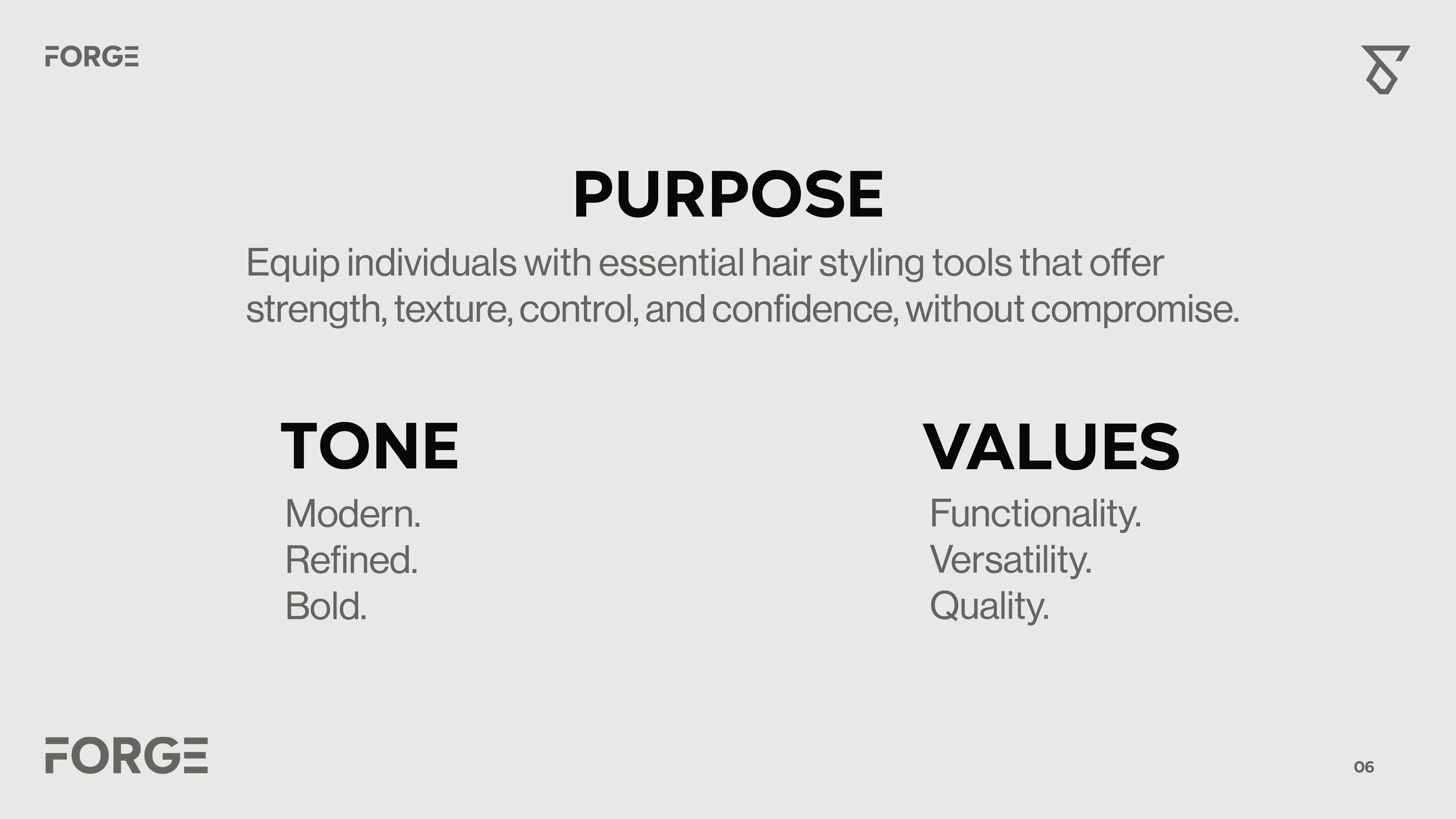 FORGE

PURPOSE

Equip individuals with essential hair styling tools that offer strength, texture, control, and confidence, without compromise.

TONE

Modern.
Refined.
Bold.

VALUES

Functionality.
Versatility.
Quality.

FORGE

06